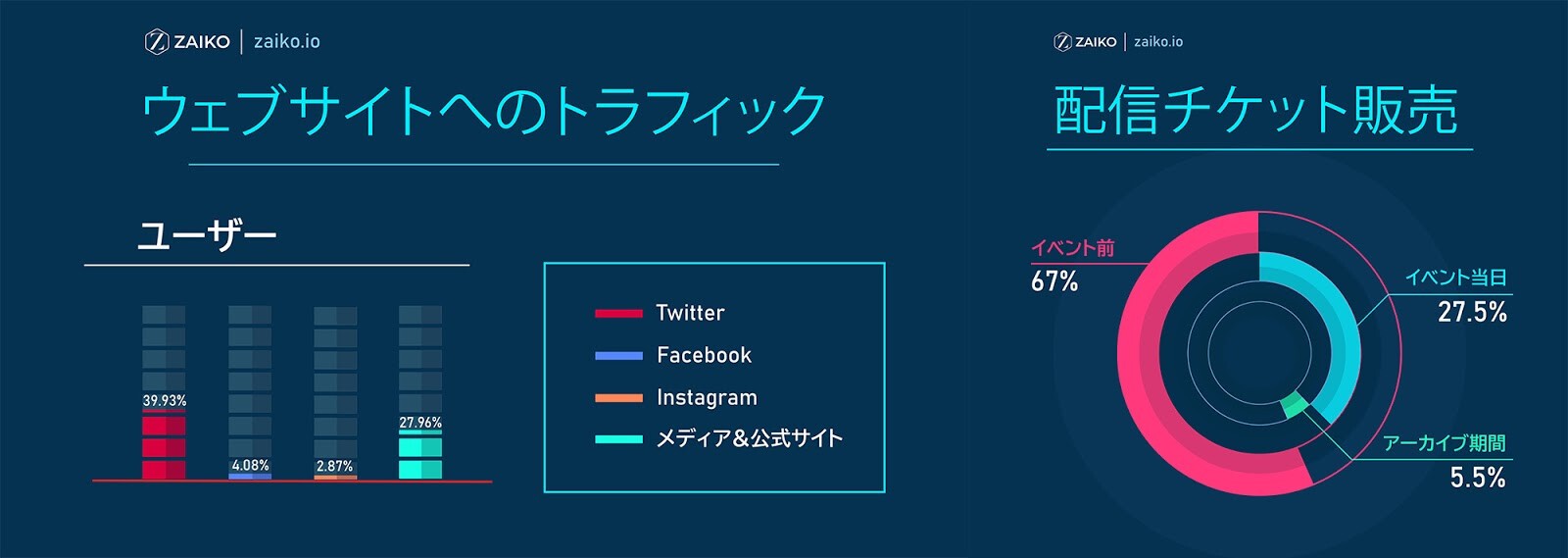 ZAIKO | zaiko.io

ウェブサイトへのトラフィック

ユーザー

39.93%
4.08%
2.87%
27.96%

Twitter
Facebook
Instagram
メディア&公式サイト

ZAIKO | zaiko.io

配信チケット販売

イベント前
67%

イベント当日
27.5%

アーカイブ期間
5.5%